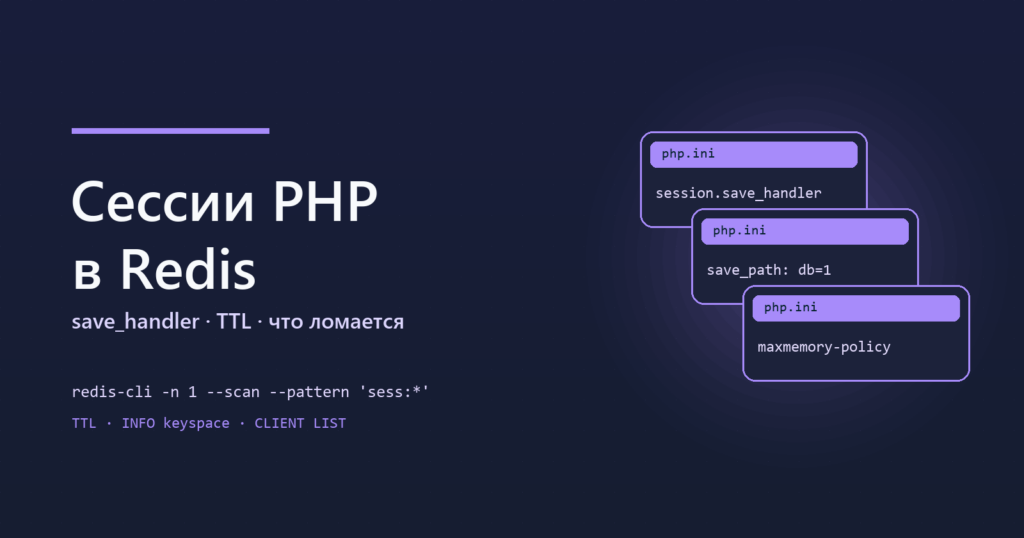 Сессии PHP в Redis

save_handler · TTL · что ломается

redis-cli -n 1 --scan --pattern 'sess:*'

TTL · INFO keyspace · CLIENT LIST

php.ini

session.save_handler

php.ini

save_path: db=1

php.ini

maxmemory-policy